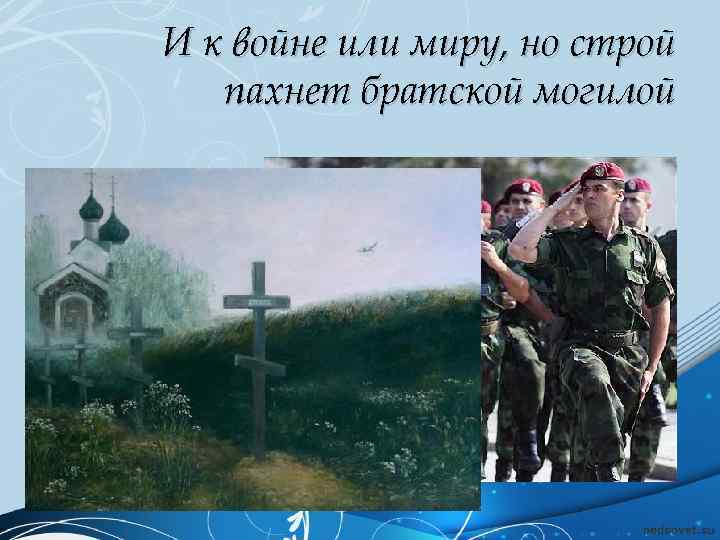 И к войне или миру, но строй пахнет братской могилой

pedsovet.su